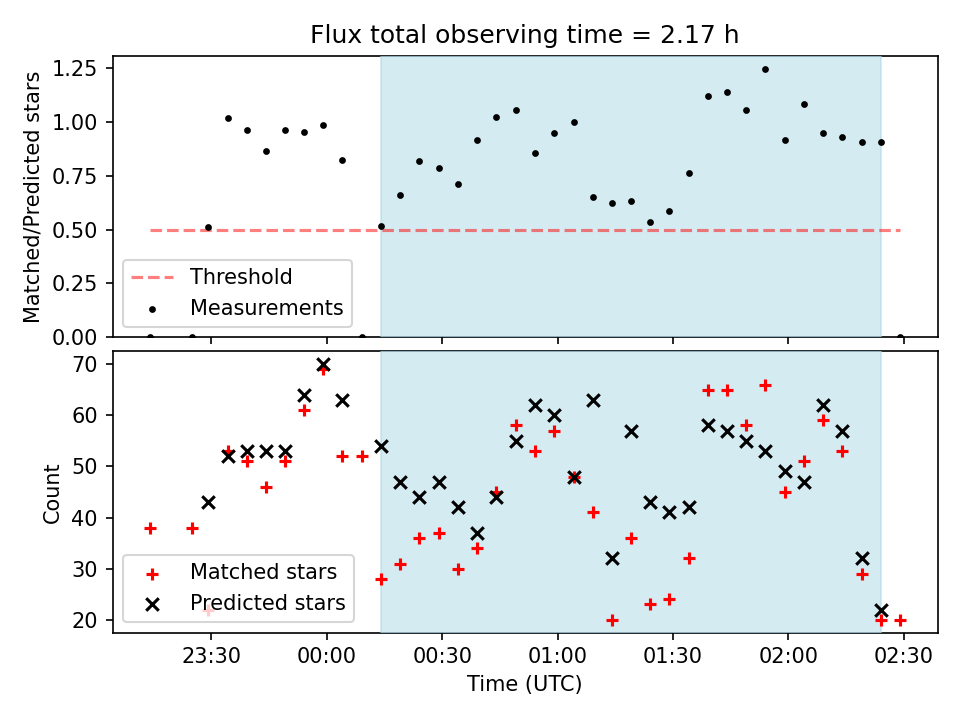 Flux total observing time = 2.17 h

Matched/Predicted stars

1.25
1.00
0.75
0.50
0.25
0.00

Threshold
Measurements

Count

70
60
50
40
30
20

Matched stars
Predicted stars

23:30
00:00
00:30
01:00
01:30
02:00
02:30

Time (UTC)